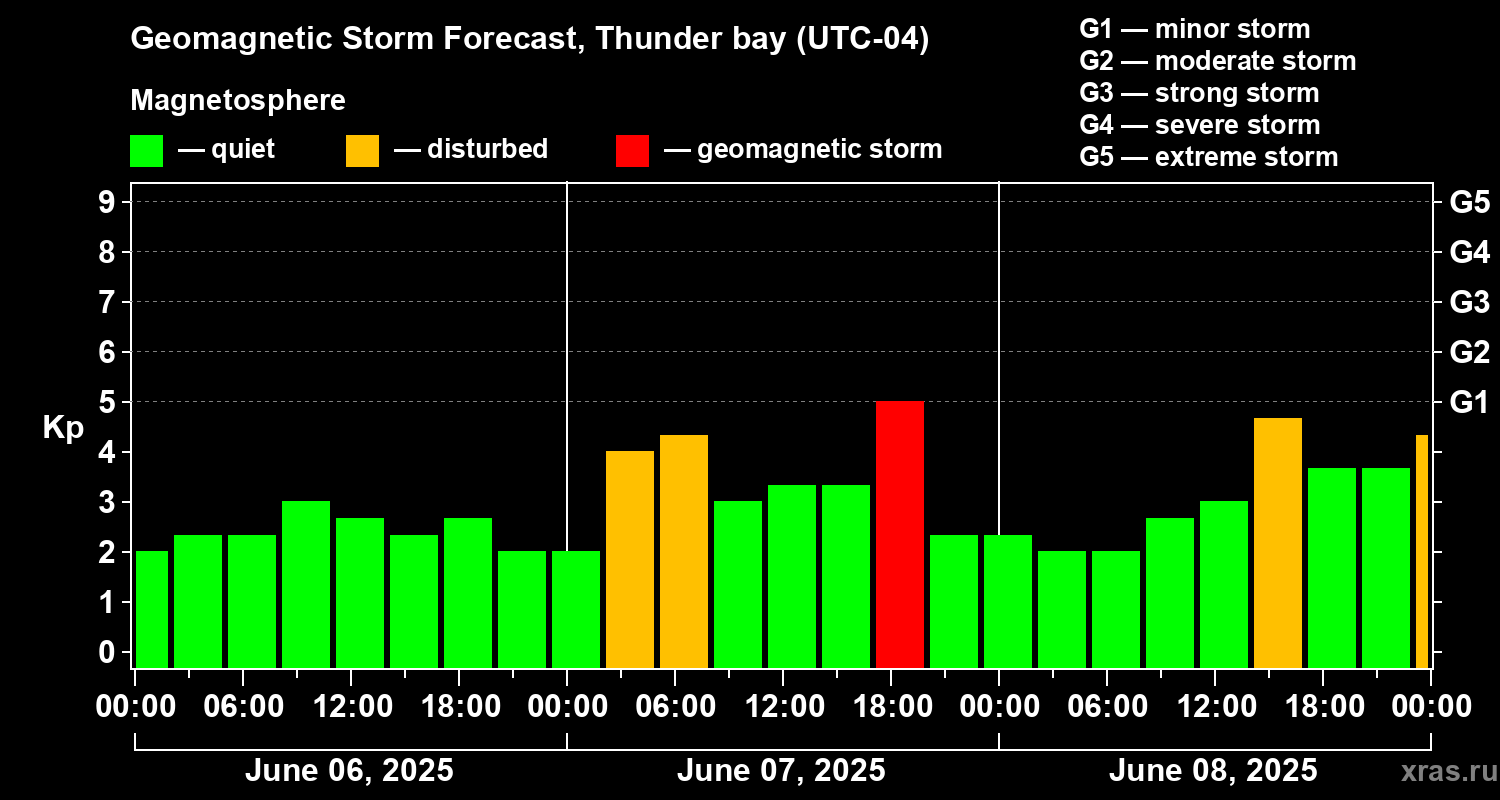 Geomagnetic Storm Forecast, Thunder bay (UTC-04)

Magnetosphere

— quiet — disturbed — geomagnetic storm

G1 — minor storm
G2 — moderate storm
G3 — strong storm
G4 — severe storm
G5 — extreme storm

Kp

9
8
7
6
5
4
3
2
1
0

G5
G4
G3
G2
G1

00:00 06:00 12:00 18:00 00:00 06:00 12:00 18:00 00:00 06:00 12:00 18:00 00:00

June 06, 2025
June 07, 2025
June 08, 2025

xras.ru